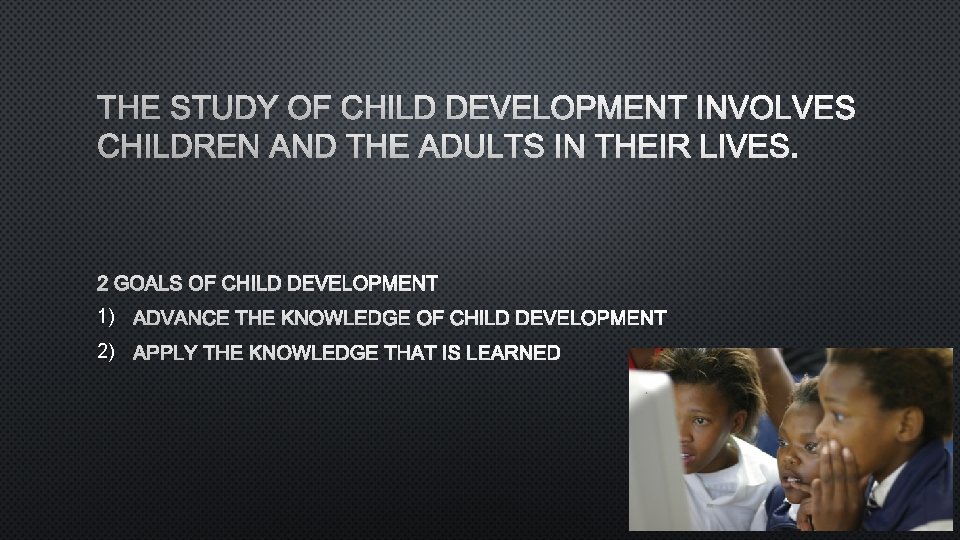 THE STUDY OF CHILD DEVELOPMENT INVOLVES CHILDREN AND THE ADULTS IN THEIR LIVES.

2 GOALS OF CHILD DEVELOPMENT

1) ADVANCE THE KNOWLEDGE OF CHILD DEVELOPMENT

2) APPLY THE KNOWLEDGE THAT IS LEARNED